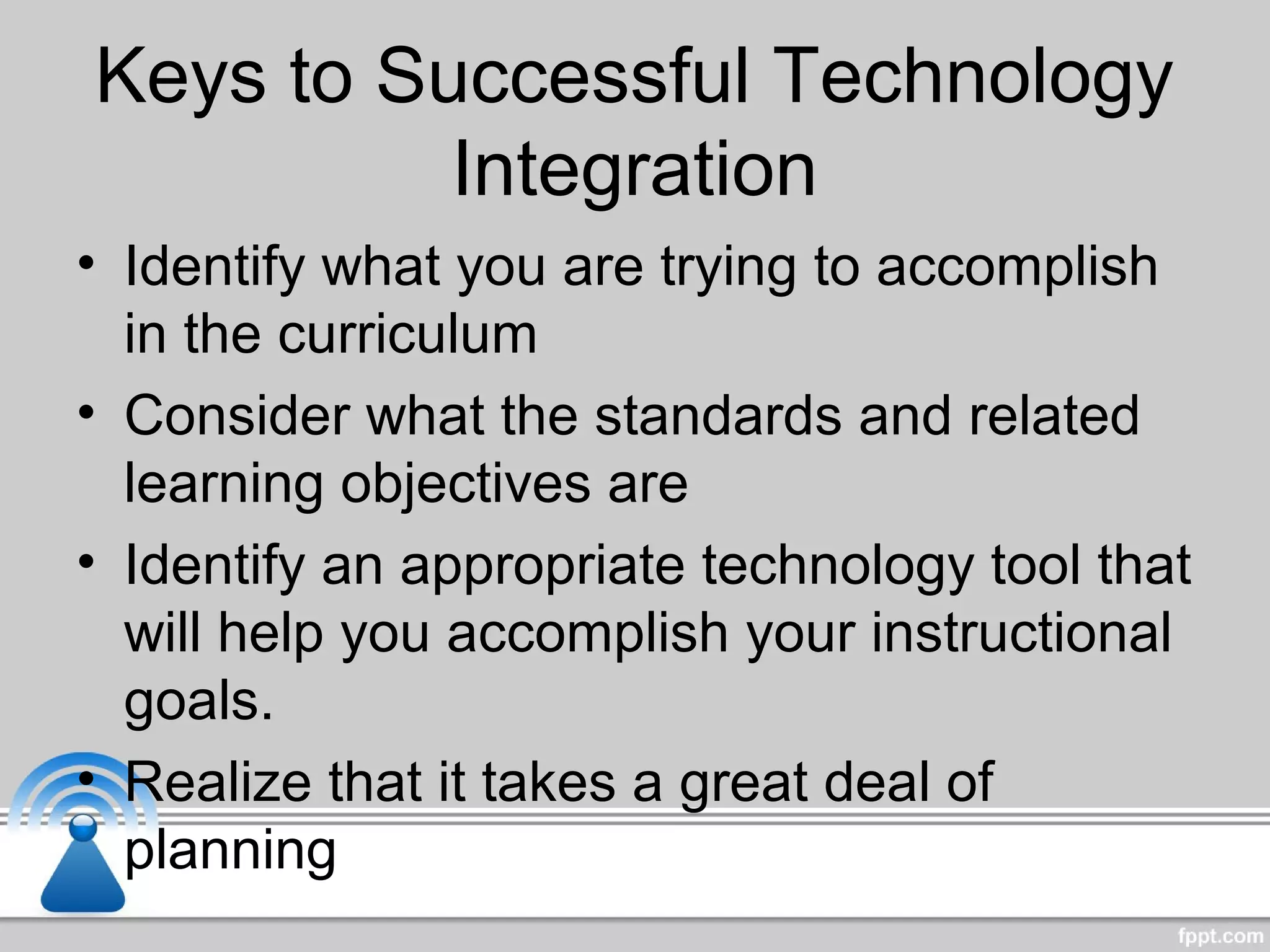 Keys to Successful Technology Integration

• Identify what you are trying to accomplish in the curriculum
• Consider what the standards and related learning objectives are
• Identify an appropriate technology tool that will help you accomplish your instructional goals.
• Realize that it takes a great deal of planning

fppt.com